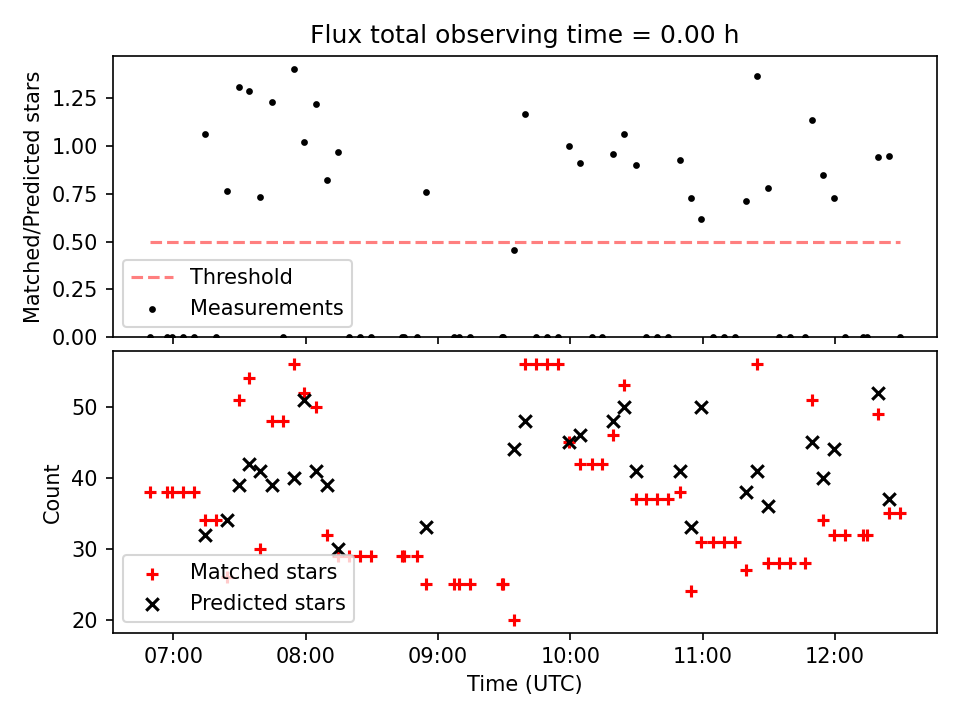 Flux total observing time = 0.00 h

Matched/Predicted stars

1.25
1.00
0.75
0.50
0.25
0.00

Threshold
Measurements

Count

50
40
30
20

Matched stars
Predicted stars

07:00
08:00
09:00
10:00
11:00
12:00

Time (UTC)